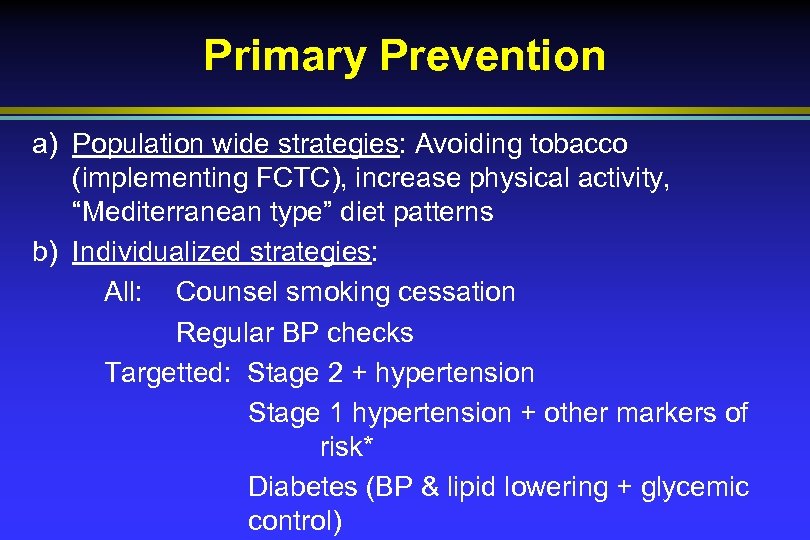 Primary Prevention

a) Population wide strategies: Avoiding tobacco (implementing FCTC), increase physical activity, “Mediterranean type” diet patterns

b) Individualized strategies:

All: Counsel smoking cessation

Regular BP checks

Targetted: Stage 2 + hypertension

Stage 1 hypertension + other markers of risk*

Diabetes (BP & lipid lowering + glycemic control)